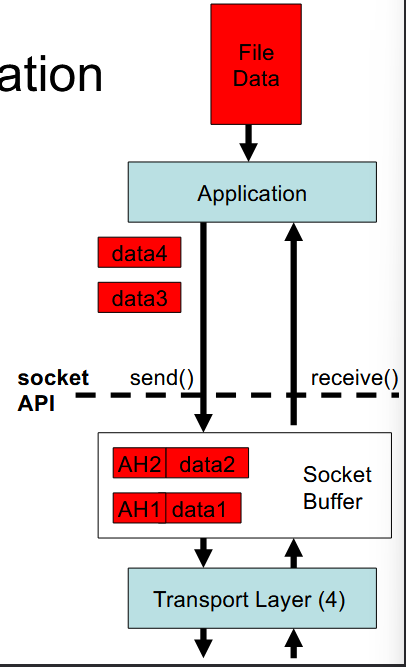 ation

File Data

Application

data4

data3

socket API

send()

receive()

AH2 data2

AH1 data1

Socket Buffer

Transport Layer (4)